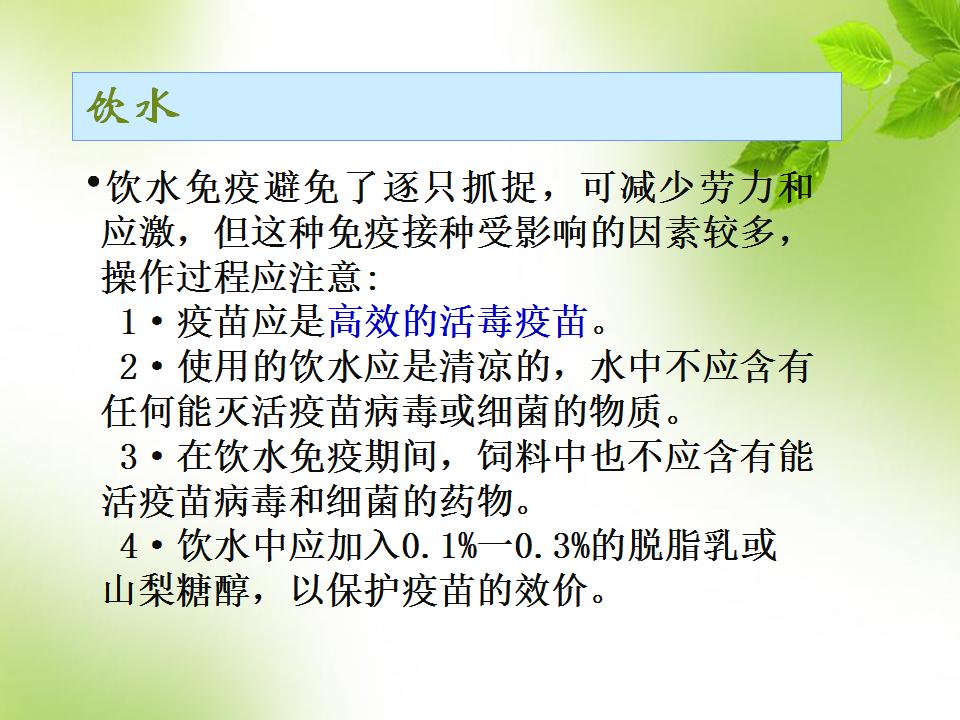 饮水

•饮水免疫避免了逐只抓捉，可减少劳力和应激，但这种免疫接种受影响的因素较多，操作过程应注意:

1•疫苗应是高效的活毒疫苗。

2•使用的饮水应是清凉的，水中不应含有任何能灭活疫苗病毒或细菌的物质。

3•在饮水免疫期间，饲料中也不应含有能活疫苗病毒和细菌的药物。

4•饮水中应加入0.1%一0.3%的脱脂乳或山梨糖醇，以保护疫苗的效价。